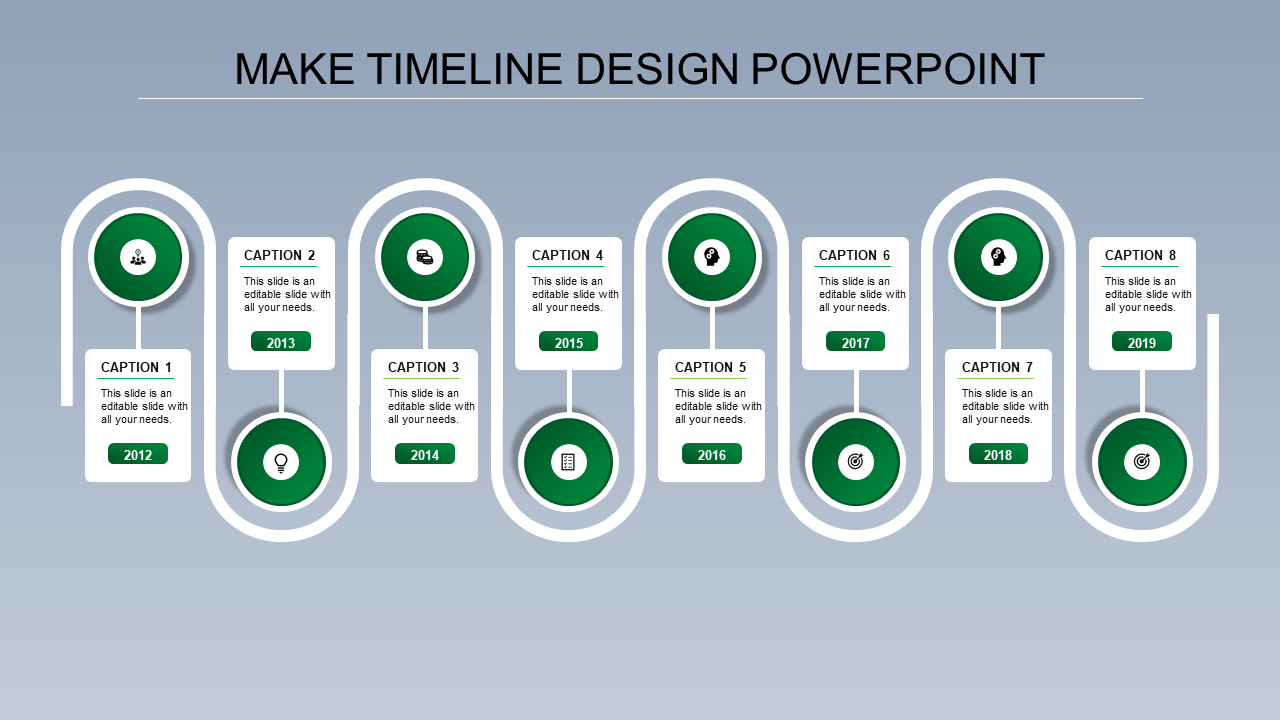 MAKE TIMELINE DESIGN POWERPOINT

CAPTION 1
This slide is an editable slide with all your needs.
2012

CAPTION 2
This slide is an editable slide with all your needs.
2013

CAPTION 3
This slide is an editable slide with all your needs.
2014

CAPTION 4
This slide is an editable slide with all your needs.
2015

CAPTION 5
This slide is an editable slide with all your needs.
2016

CAPTION 6
This slide is an editable slide with all your needs.
2017

CAPTION 7
This slide is an editable slide with all your needs.
2018

CAPTION 8
This slide is an editable slide with all your needs.
2019